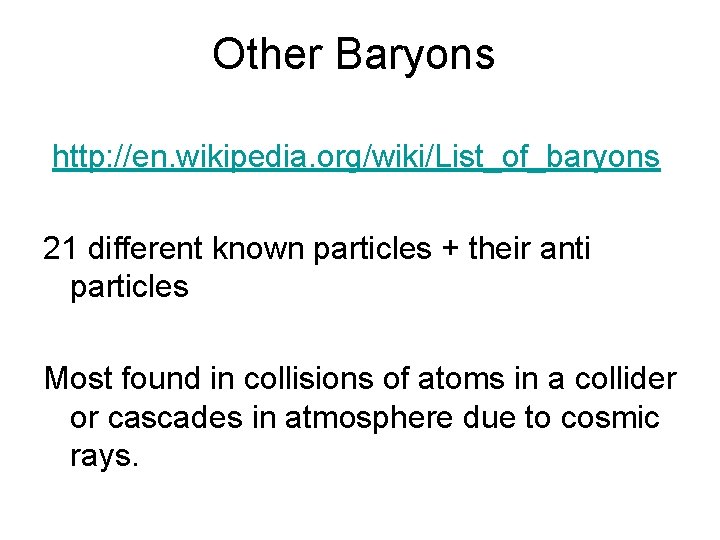 Other Baryons

http://en.wikipedia.org/wiki/List_of_baryons

21 different known particles + their anti particles

Most found in collisions of atoms in a collider or cascades in atmosphere due to cosmic rays.